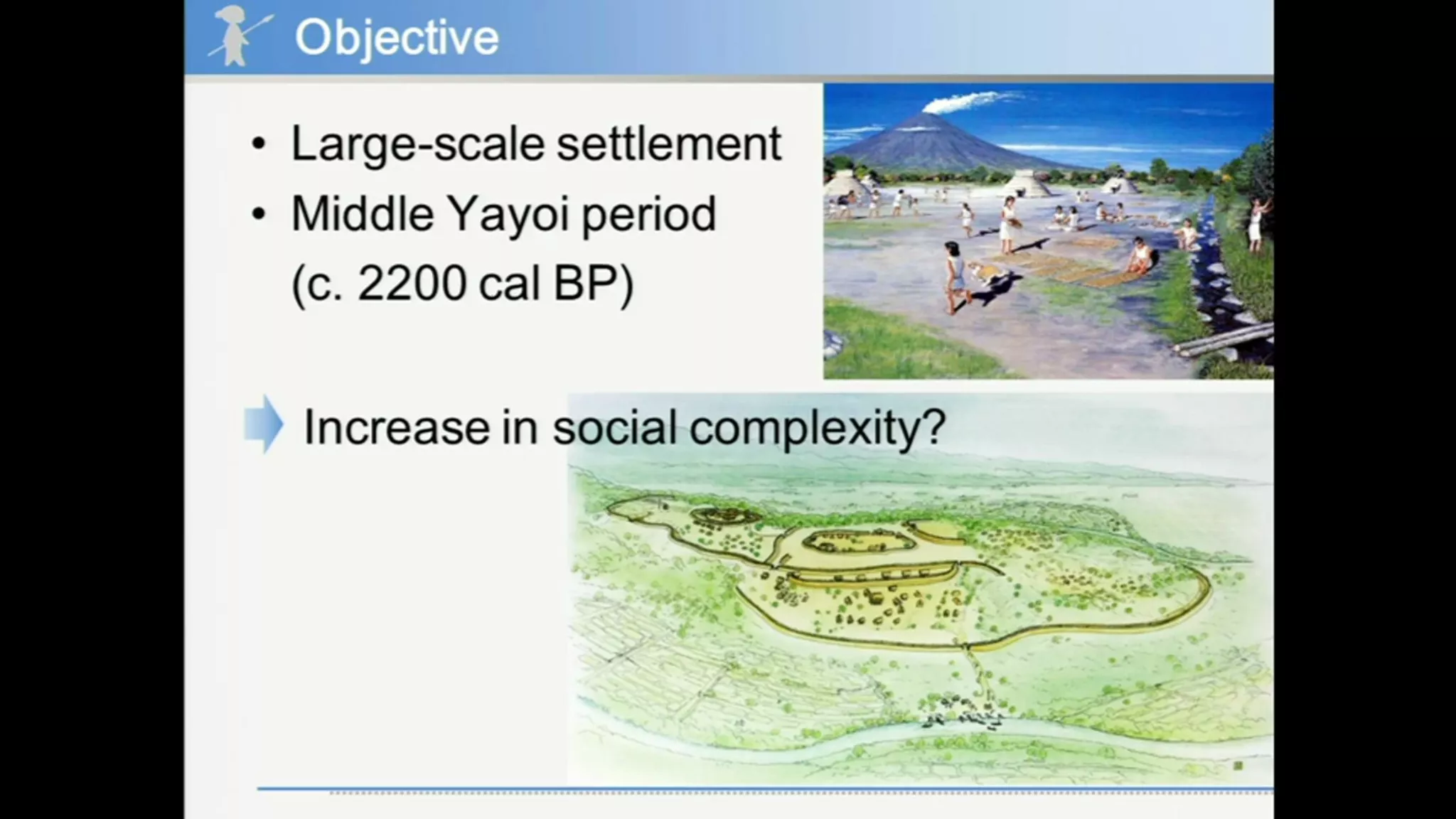 Objective

• Large-scale settlement
• Middle Yayoi period (c. 2200 cal BP)

Increase in social complexity?